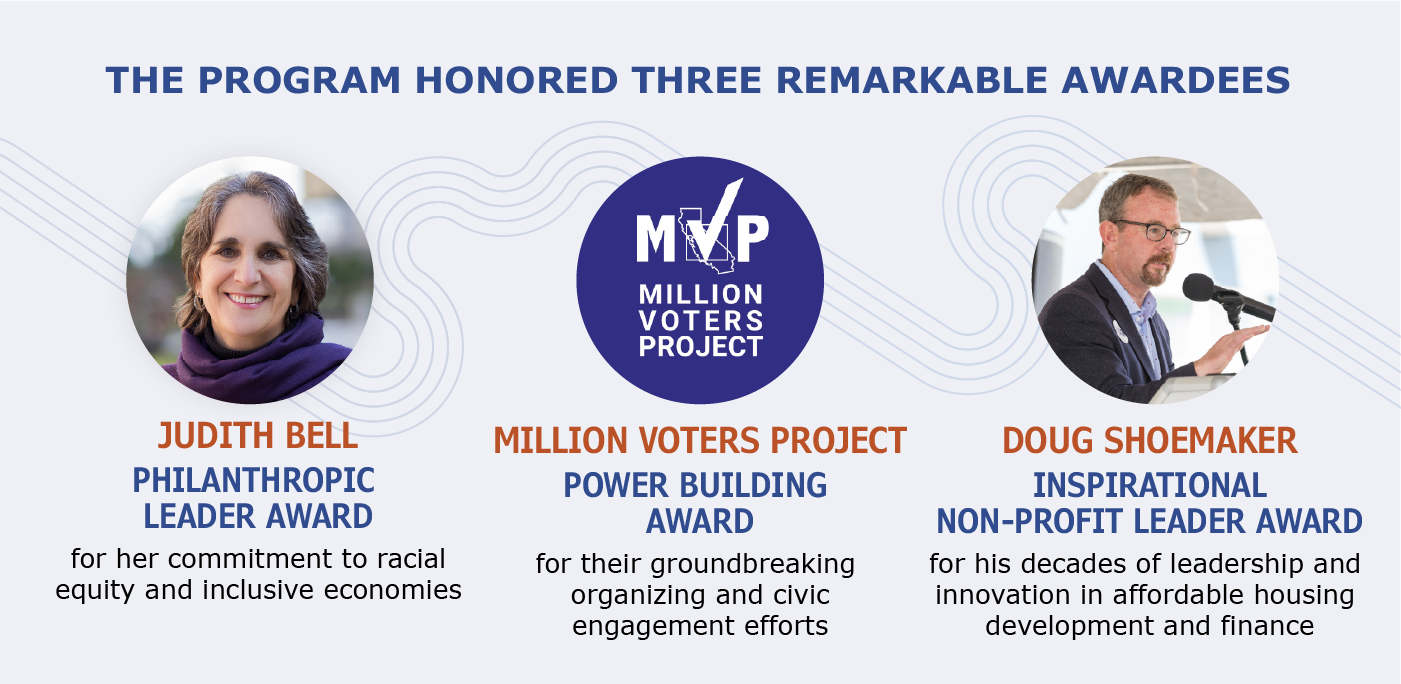 THE PROGRAM HONORED THREE REMARKABLE AWARDEES

JUDITH BELL
PHILANTHROPIC LEADER AWARD
for her commitment to racial equity and inclusive economies

MVP
MILLION VOTERS PROJECT

MILLION VOTERS PROJECT
POWER BUILDING AWARD
for their groundbreaking organizing and civic engagement efforts

DOUG SHOEMAKER
INSPIRATIONAL NON-PROFIT LEADER AWARD
for his decades of leadership and innovation in affordable housing development and finance